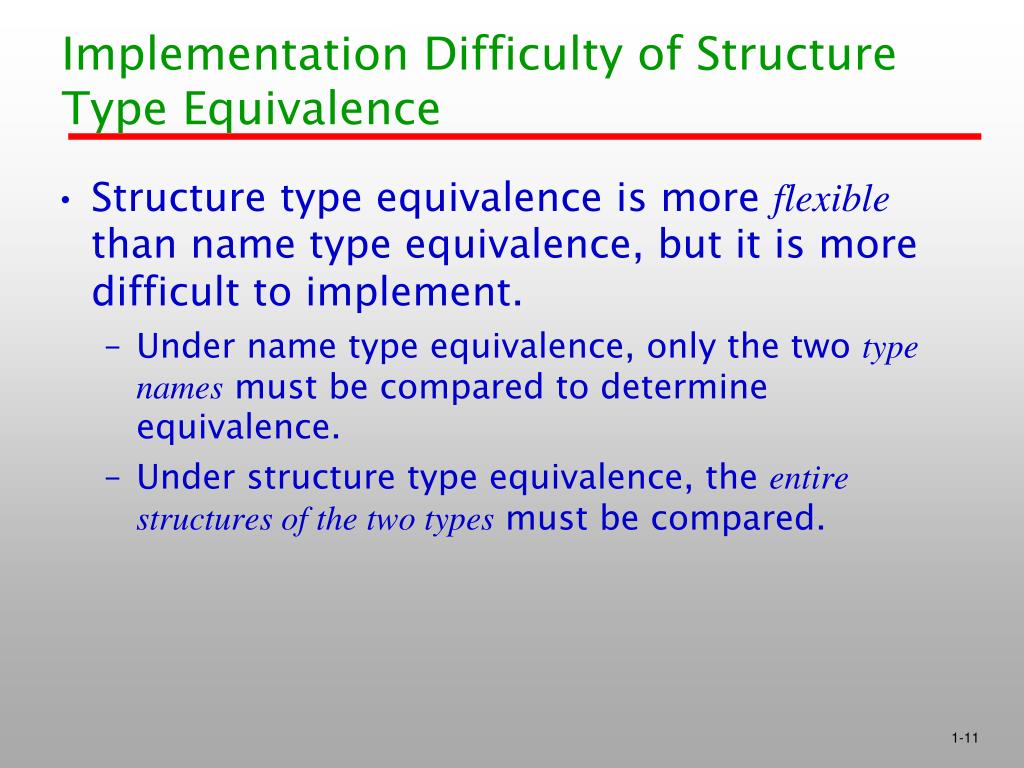 Implementation Difficulty of Structure Type Equivalence

• Structure type equivalence is more flexible than name type equivalence, but it is more difficult to implement.
  – Under name type equivalence, only the two type names must be compared to determine equivalence.
  – Under structure type equivalence, the entire structures of the two types must be compared.

1-11